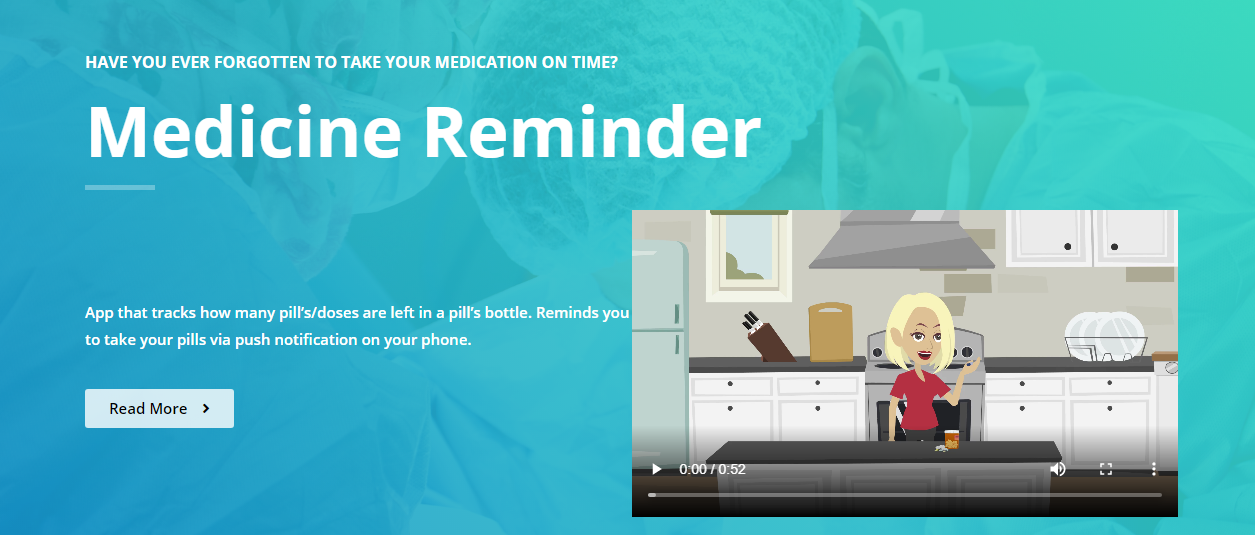 HAVE YOU EVER FORGOTTEN TO TAKE YOUR MEDICATION ON TIME?

Medicine Reminder

App that tracks how many pill's/doses are left in a pill's bottle. Reminds you to take your pills via push notification on your phone.

Read More

0:00 / 0:52